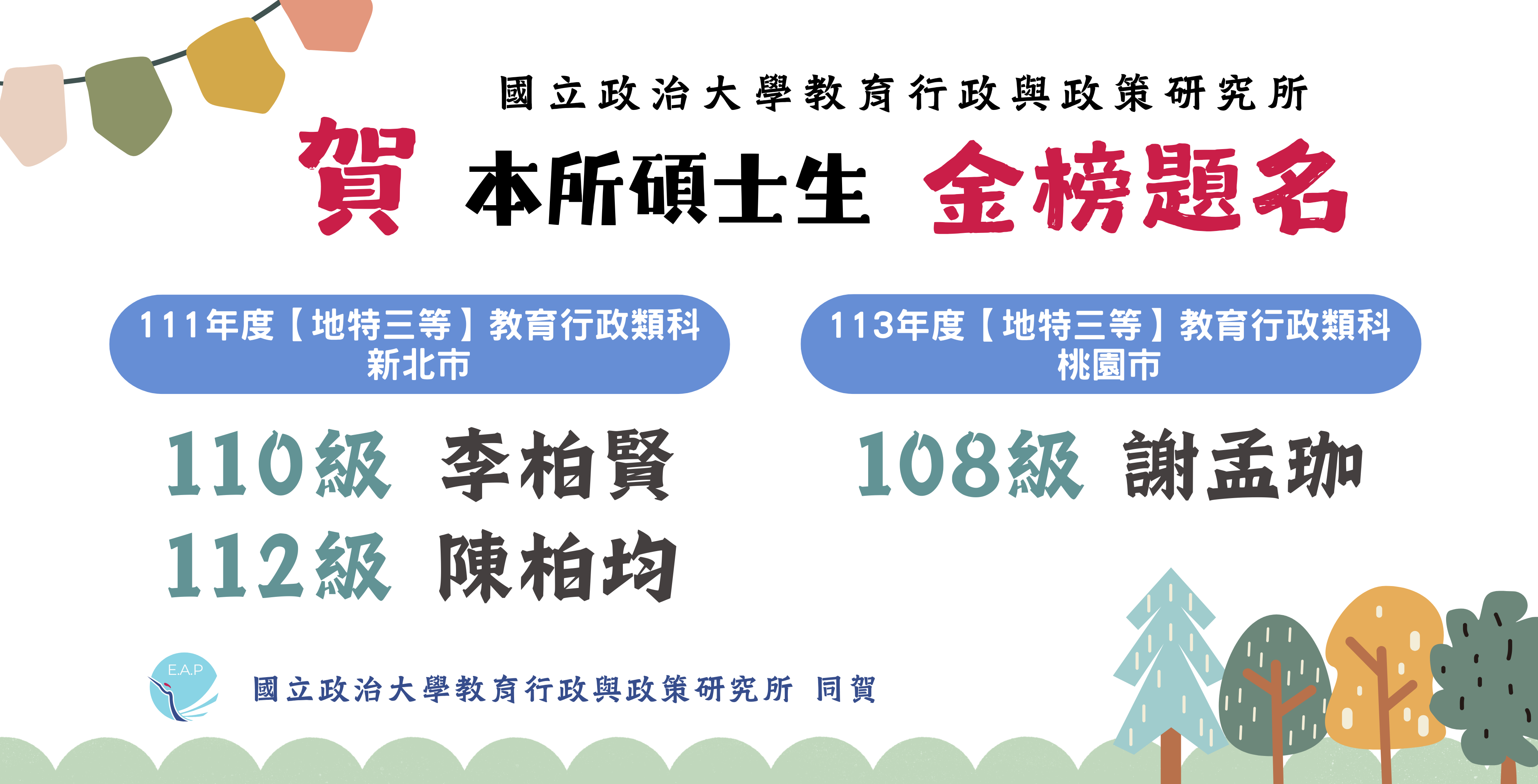 國立政治大學教育行政與政策研究所

賀 本所碩士生 金榜題名

111年度【地特三等】教育行政類科
新北市

110級 李柏賢
112級 陳柏均

113年度【地特三等】教育行政類科
桃園市

108級 謝孟珈

E.A.P

國立政治大學教育行政與政策研究所 同賀